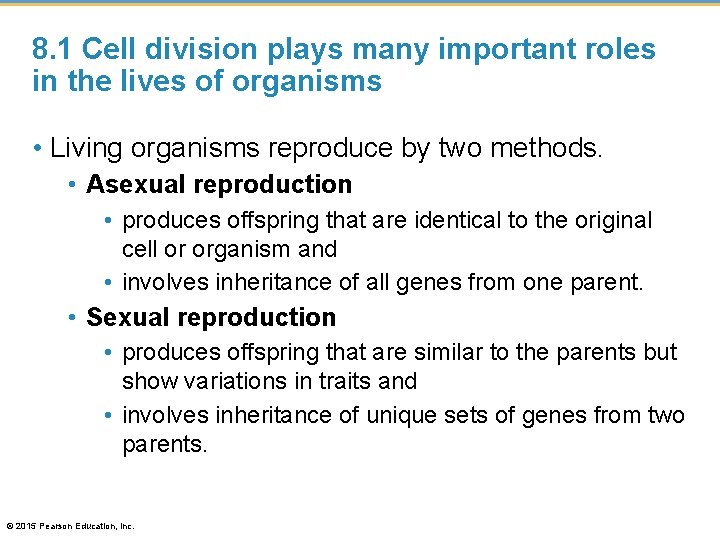 8.1 Cell division plays many important roles in the lives of organisms

• Living organisms reproduce by two methods.
• Asexual reproduction
• produces offspring that are identical to the original cell or organism and
• involves inheritance of all genes from one parent.
• Sexual reproduction
• produces offspring that are similar to the parents but show variations in traits and
• involves inheritance of unique sets of genes from two parents.

© 2015 Pearson Education, Inc.